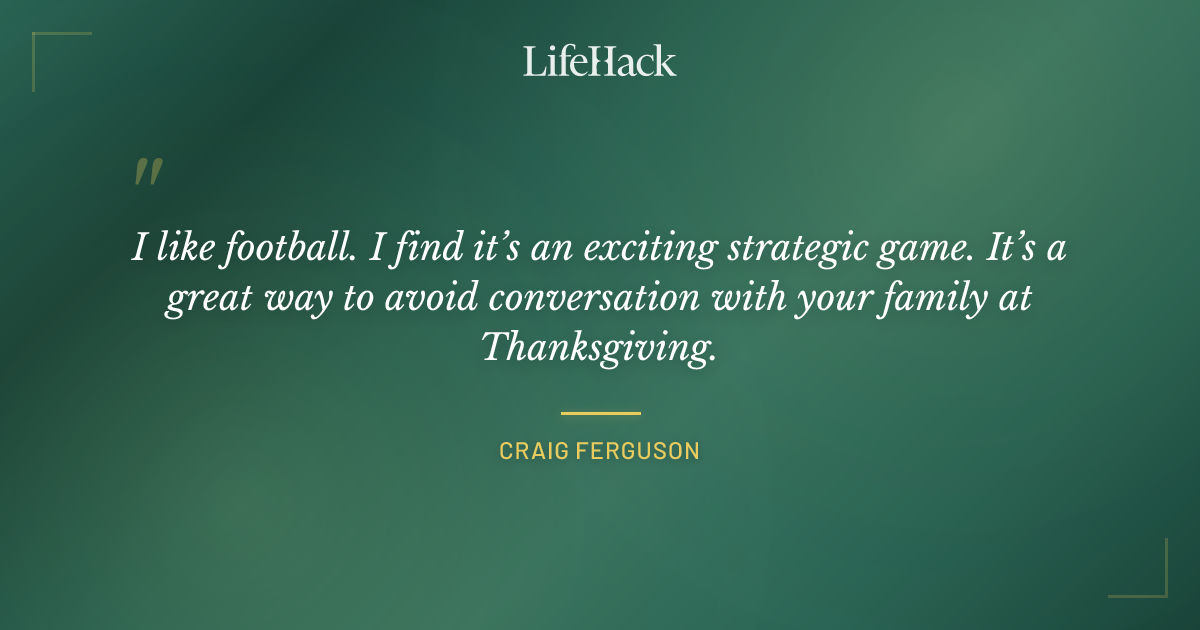 LifeHack

"

I like football. I find it's an exciting strategic game. It's a great way to avoid conversation with your family at Thanksgiving.

CRAIG FERGUSON